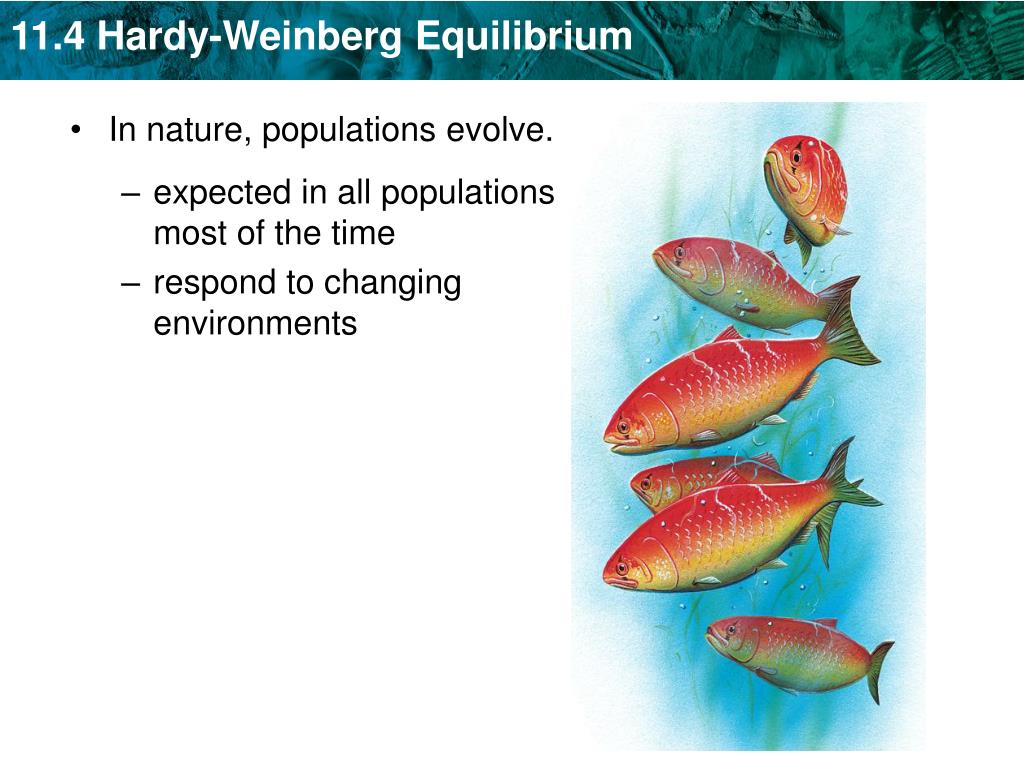 11.4 Hardy-Weinberg Equilibrium

• In nature, populations evolve.

– expected in all populations most of the time

– respond to changing environments